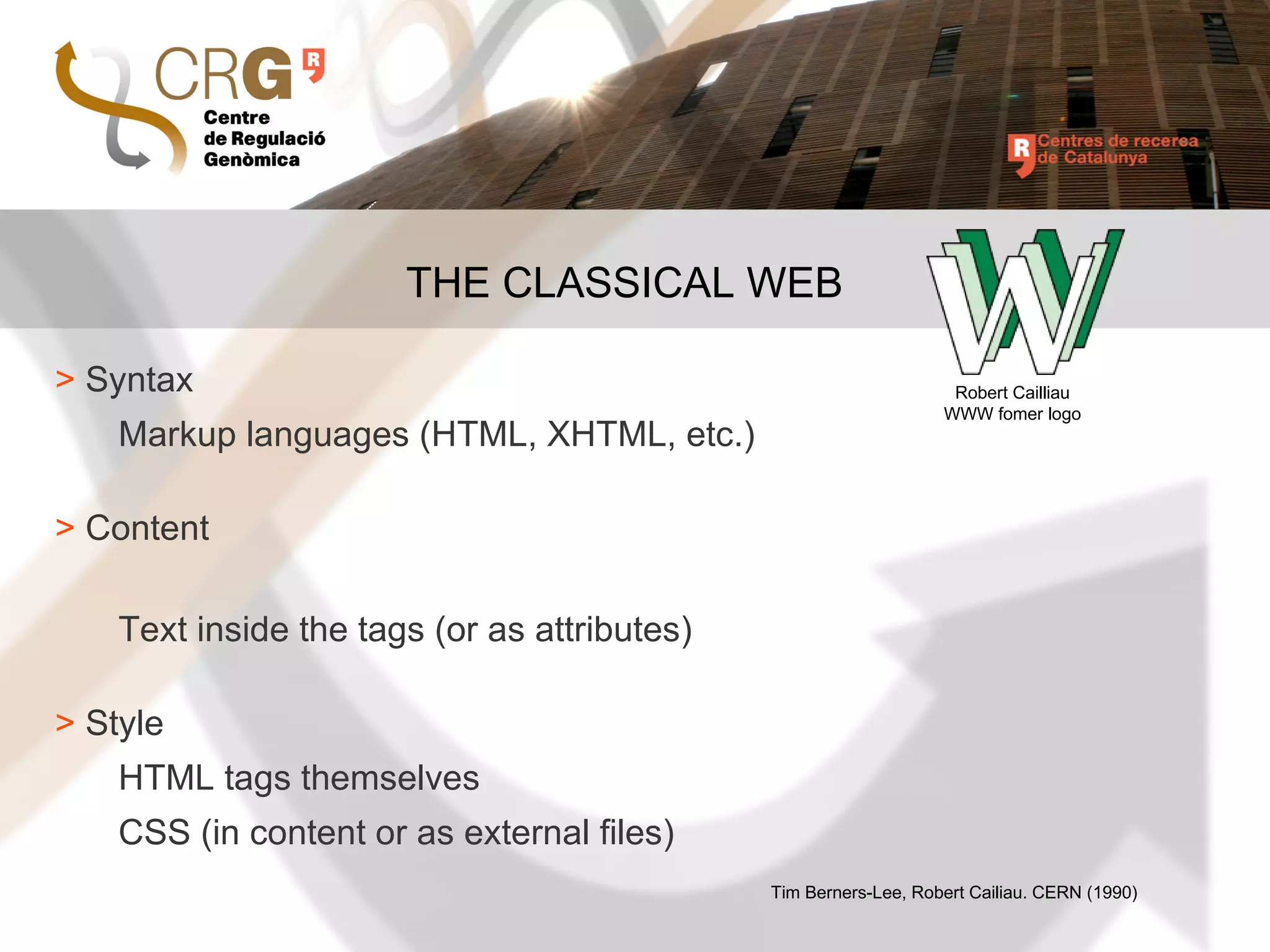 CRG R

Centre de Regulació Genòmica

R Centres de recerca de Catalunya

THE CLASSICAL WEB

Robert Cailliau WWW fomer logo

> Syntax

Markup languages (HTML, XHTML, etc.)

> Content

Text inside the tags (or as attributes)

> Style

HTML tags themselves

CSS (in content or as external files)

Tim Berners-Lee, Robert Cailiau. CERN (1990)